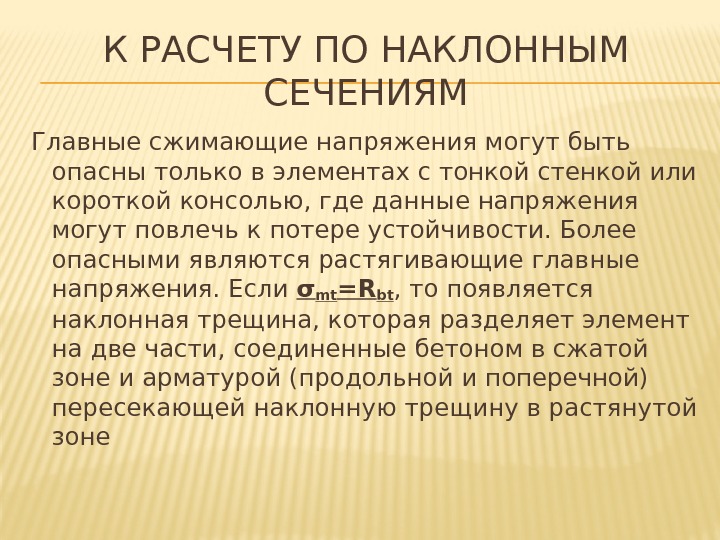 К РАСЧЕТУ ПО НАКЛОННЫМ СЕЧЕНИЯМ

Главные сжимающие напряжения могут быть опасны только в элементах с тонкой стенкой или короткой консолью, где данные напряжения могут повлечь к потере устойчивости. Более опасными являются растягивающие главные напряжения. Если $\sigma_{mt}=R_{bt}$, то появляется наклонная трещина, которая разделяет элемент на две части, соединенные бетоном в сжатой зоне и арматурой (продольной и поперечной) пересекающей наклонную трещину в растянутой зоне